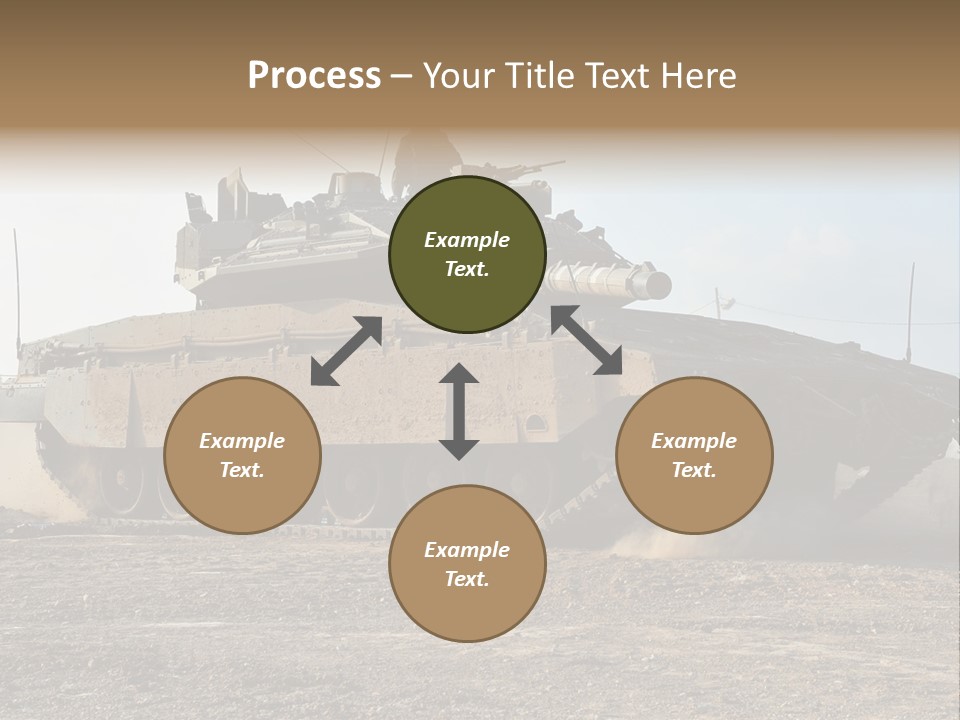 Process – Your Title Text Here

Example Text.

Example Text.

Example Text.

Example Text.